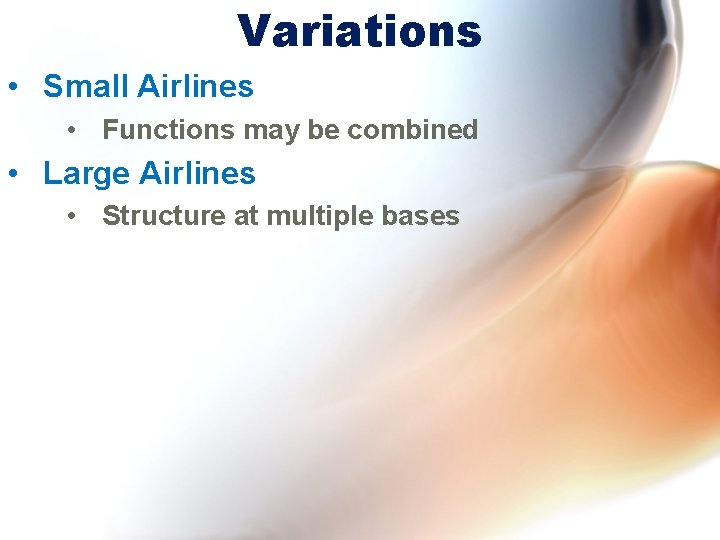 Variations

• Small Airlines
  • Functions may be combined
• Large Airlines
  • Structure at multiple bases